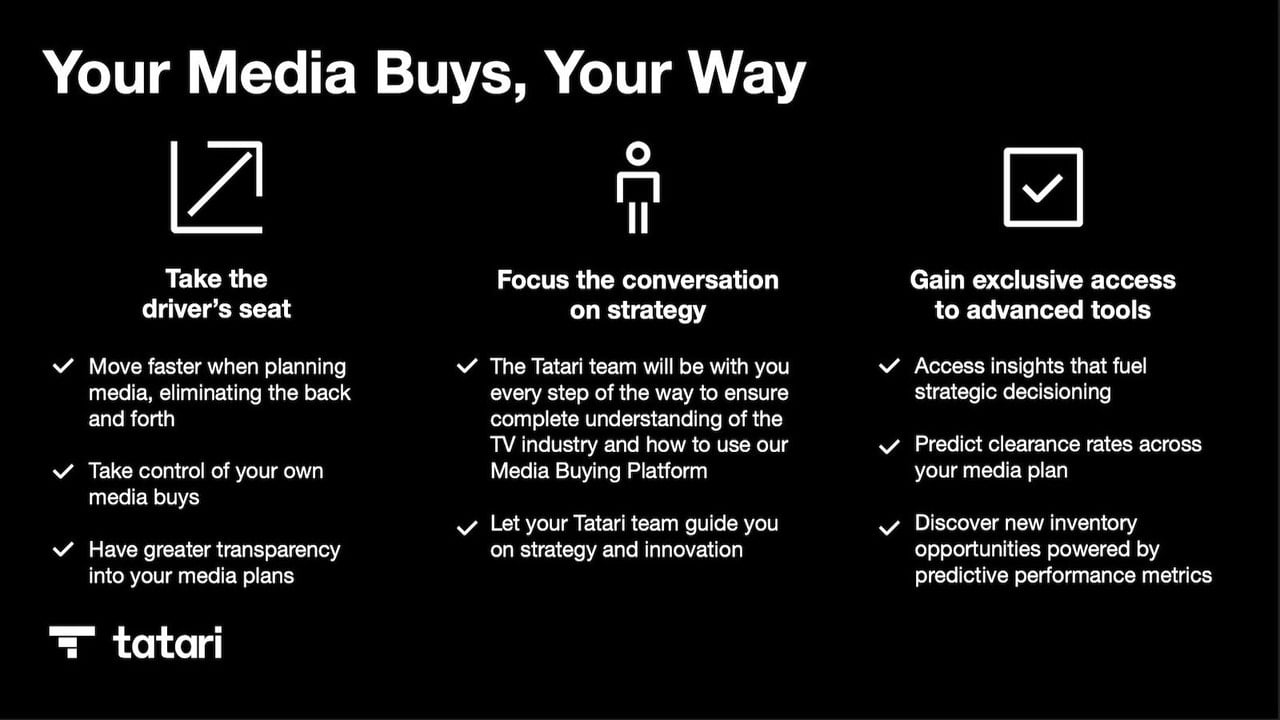 Your Media Buys, Your Way

Take the driver's seat

✓ Move faster when planning media, eliminating the back and forth

✓ Take control of your own media buys

✓ Have greater transparency into your media plans

Focus the conversation on strategy

✓ The Tatari team will be with you every step of the way to ensure complete understanding of the TV industry and how to use our Media Buying Platform

✓ Let your Tatari team guide you on strategy and innovation

Gain exclusive access to advanced tools

✓ Access insights that fuel strategic decisioning

✓ Predict clearance rates across your media plan

✓ Discover new inventory opportunities powered by predictive performance metrics

tatari